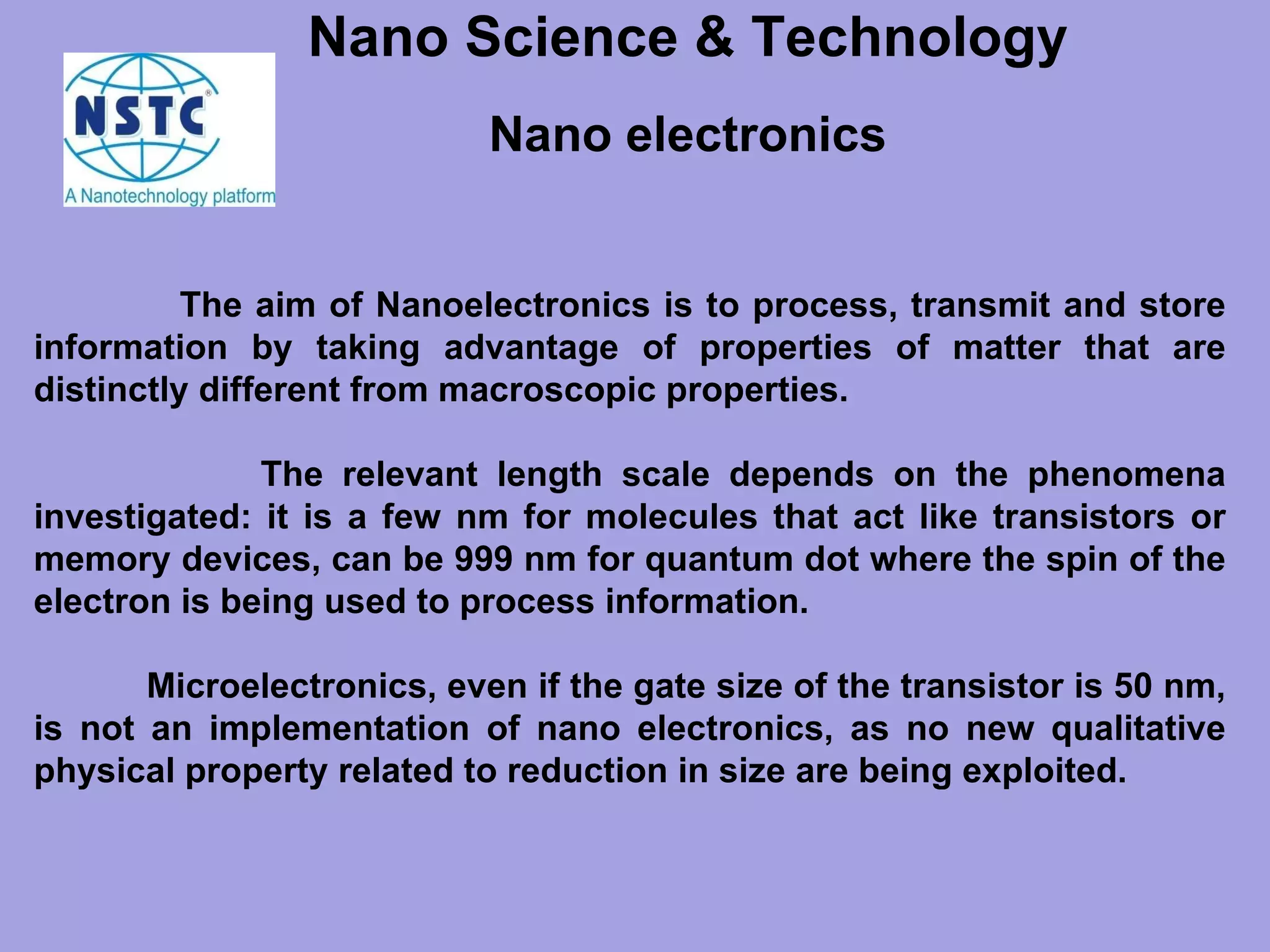 Nano Science & Technology

NSTC®
A Nanotechnology platform

Nano electronics

The aim of Nanoelectronics is to process, transmit and store information by taking advantage of properties of matter that are distinctly different from macroscopic properties.

The relevant length scale depends on the phenomena investigated: it is a few nm for molecules that act like transistors or memory devices, can be 999 nm for quantum dot where the spin of the electron is being used to process information.

Microelectronics, even if the gate size of the transistor is 50 nm, is not an implementation of nano electronics, as no new qualitative physical property related to reduction in size are being exploited.